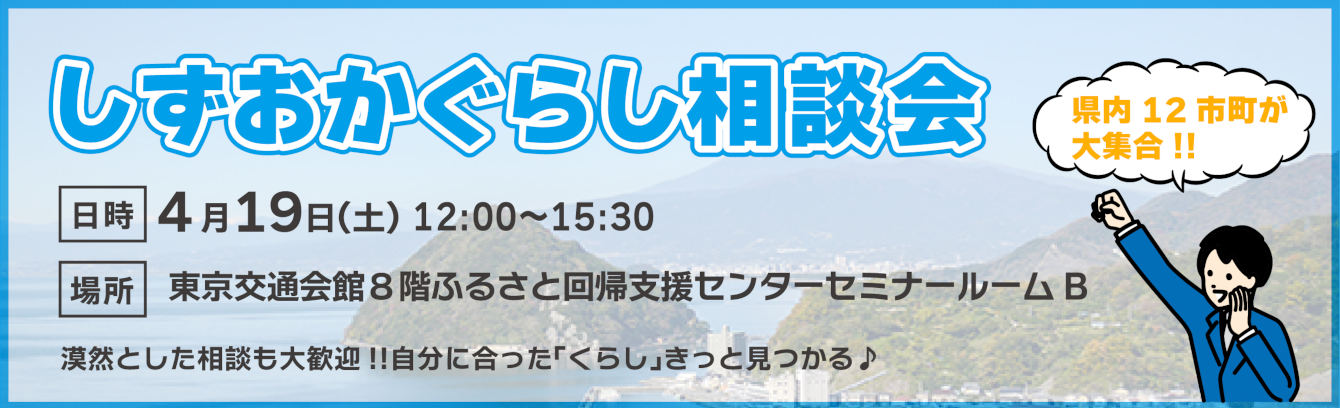 しずおかぐらし相談会

県内 12 市町が大集合 !!

日時 4月19日(土) 12:00～15:30

場所 東京交通会館８階ふるさと回帰支援センターセミナールーム B

漠然とした相談も大歓迎 !!自分に合った「くらし」きっと見つかる♪